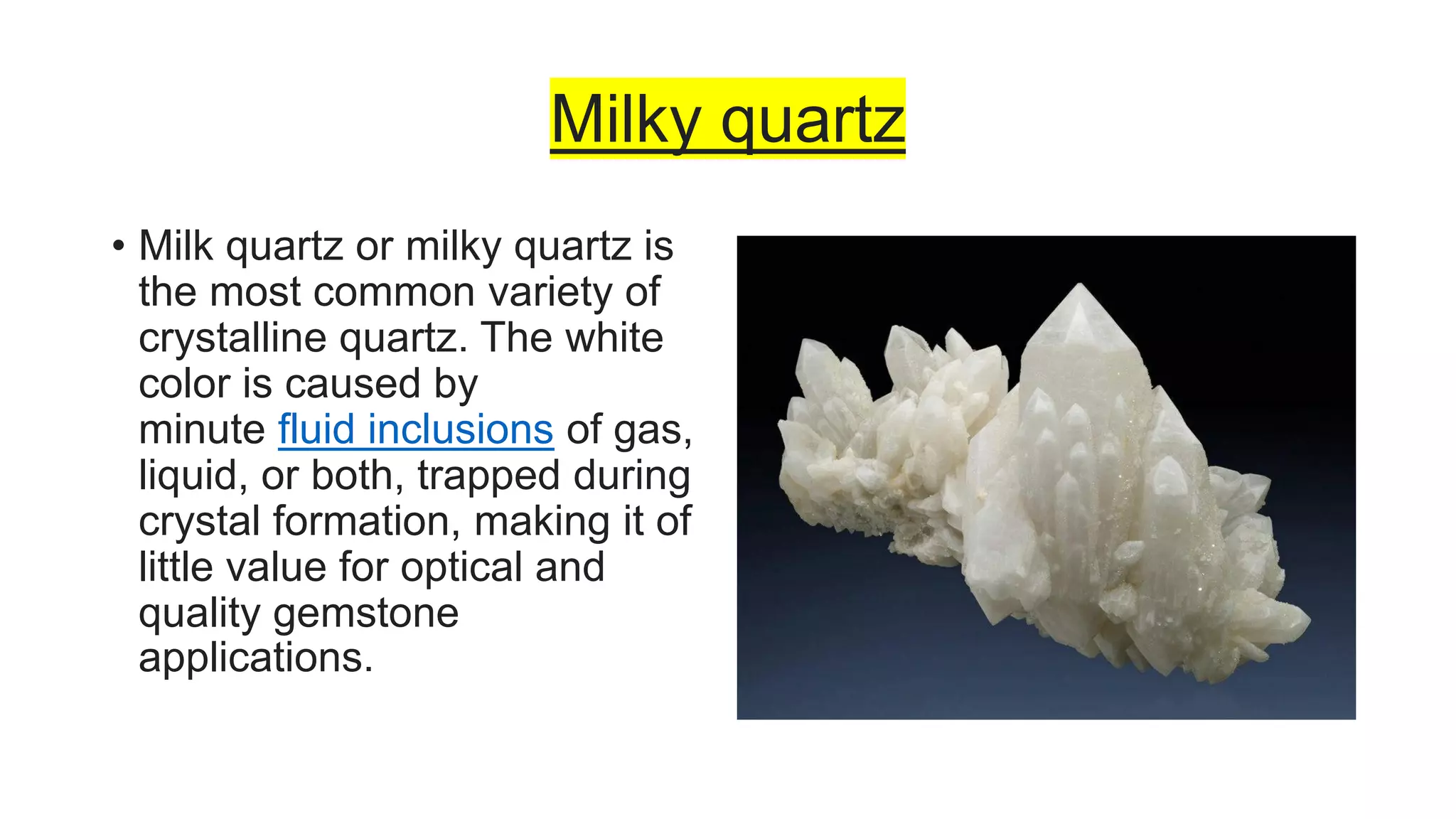 Milky quartz

• Milk quartz or milky quartz is the most common variety of crystalline quartz. The white color is caused by minute fluid inclusions of gas, liquid, or both, trapped during crystal formation, making it of little value for optical and quality gemstone applications.